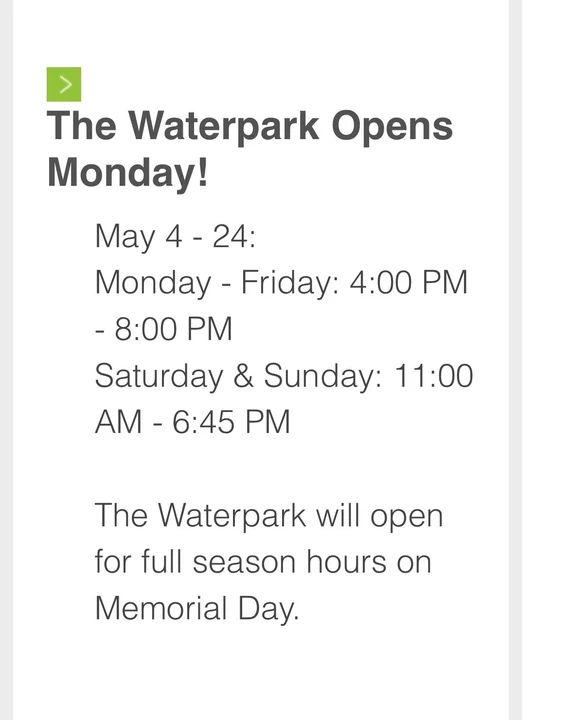 >
The Waterpark Opens Monday!

May 4 - 24:
Monday - Friday: 4:00 PM - 8:00 PM
Saturday & Sunday: 11:00 AM - 6:45 PM

The Waterpark will open for full season hours on Memorial Day.